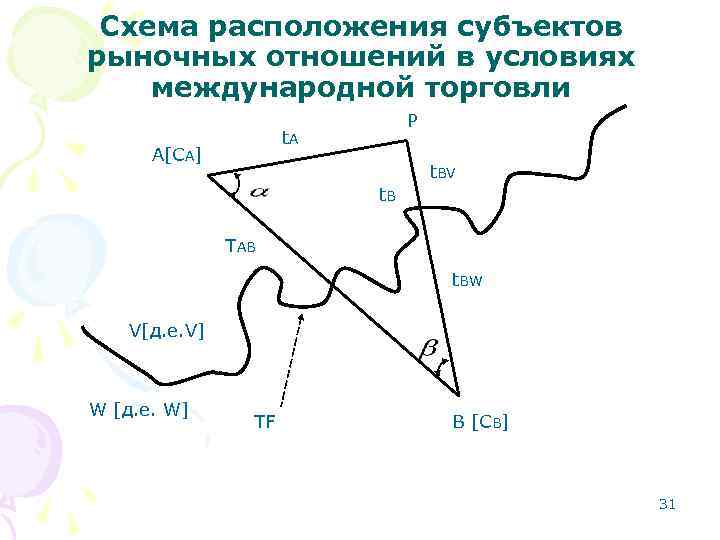 Схема расположения субъектов рыночных отношений в условиях международной торговли

P

$t_A$

A[$C_A$]

$t_{BV}$

$\alpha$

$t_B$

$T_{AB}$

$t_{BW}$

V[д.е.V]

$\beta$

W [д.е. W]

TF

B [$C_B$]

31